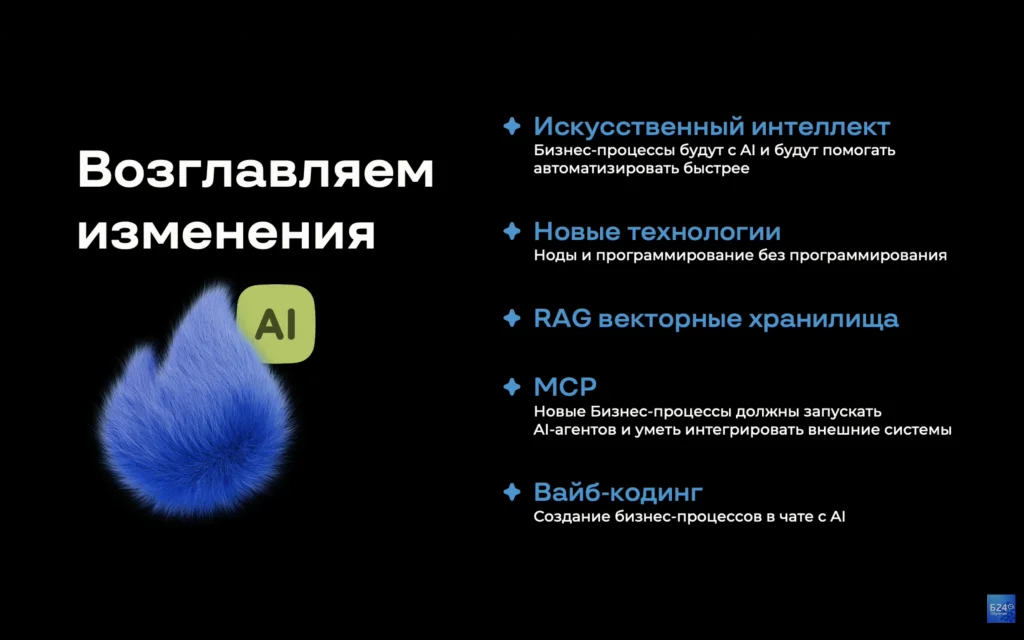 Возглавляем изменения

AI

Искусственный интеллект
Бизнес-процессы будут с AI и будут помогать автоматизировать быстрее

Новые технологии
Ноды и программирование без программирования

RAG векторные хранилища

MCP
Новые Бизнес-процессы должны запускать AI-агентов и уметь интегрировать внешние системы

Вайб-кодинг
Создание бизнес-процессов в чате с AI

Б24